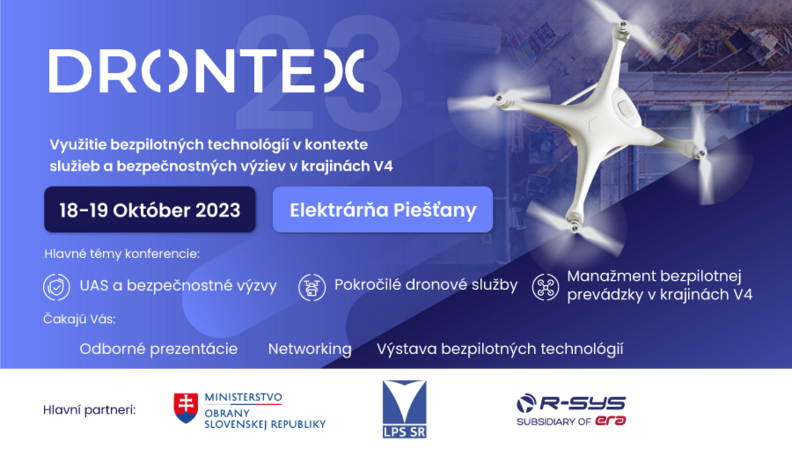 DRONTEX 23

Využitie bezpilotných technológií v kontexte služieb a bezpečnostných výziev v krajinách V4

18-19 Október 2023

Elektrárňa Piešťany

Hlavné témy konferencie:

UAS a bezpečnostné výzvy

Pokročilé dronové služby

Manažment bezpilotnej prevádzky v krajinách V4

Čakajú Vás:

Odborné prezentácie

Networking

Výstava bezpilotných technológií

Hlavní partneri:

MINISTERSTVO OBRANY SLOVENSKEJ REPUBLIKY

LPS SR

R-SYS SUBSIDIARY OF era